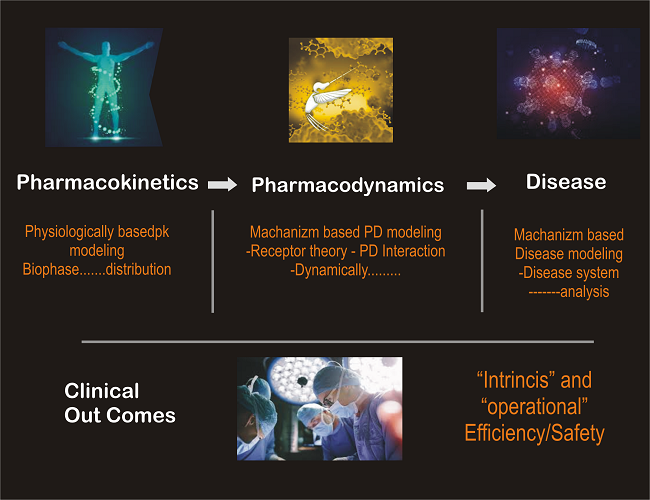 Pharmacokinetics

Physiologically basedpk modeling
Biophase.......distribution

Pharmacodynamics

Machanizm based PD modeling
-Receptor theory - PD Interaction
-Dynamically.........

Disease

Machanizm based
Disease modeling
-Disease system
-------analysis

Clinical
Out Comes

“Intrincis” and
“operational”
Efficiency/Safety